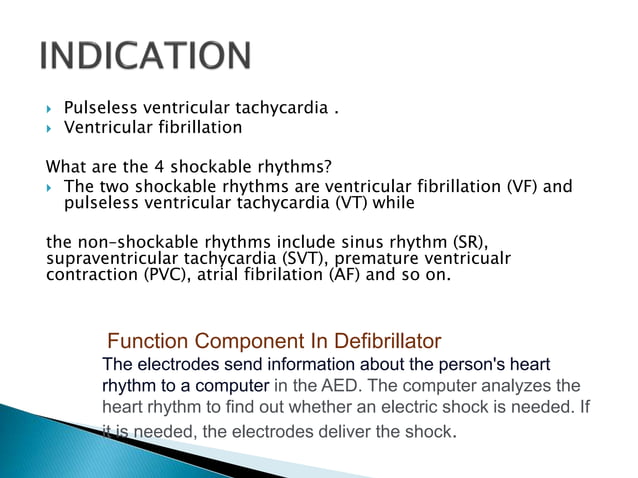 INDICATION

Pulseless ventricular tachycardia .
Ventricular fibrillation

What are the 4 shockable rhythms?
The two shockable rhythms are ventricular fibrillation (VF) and pulseless ventricular tachycardia (VT) while

the non-shockable rhythms include sinus rhythm (SR), supraventricular tachycardia (SVT), premature ventricualr contraction (PVC), atrial fibrilation (AF) and so on.

Function Component In Defibrillator
The electrodes send information about the person's heart rhythm to a computer in the AED. The computer analyzes the heart rhythm to find out whether an electric shock is needed. If it is needed, the electrodes deliver the shock.